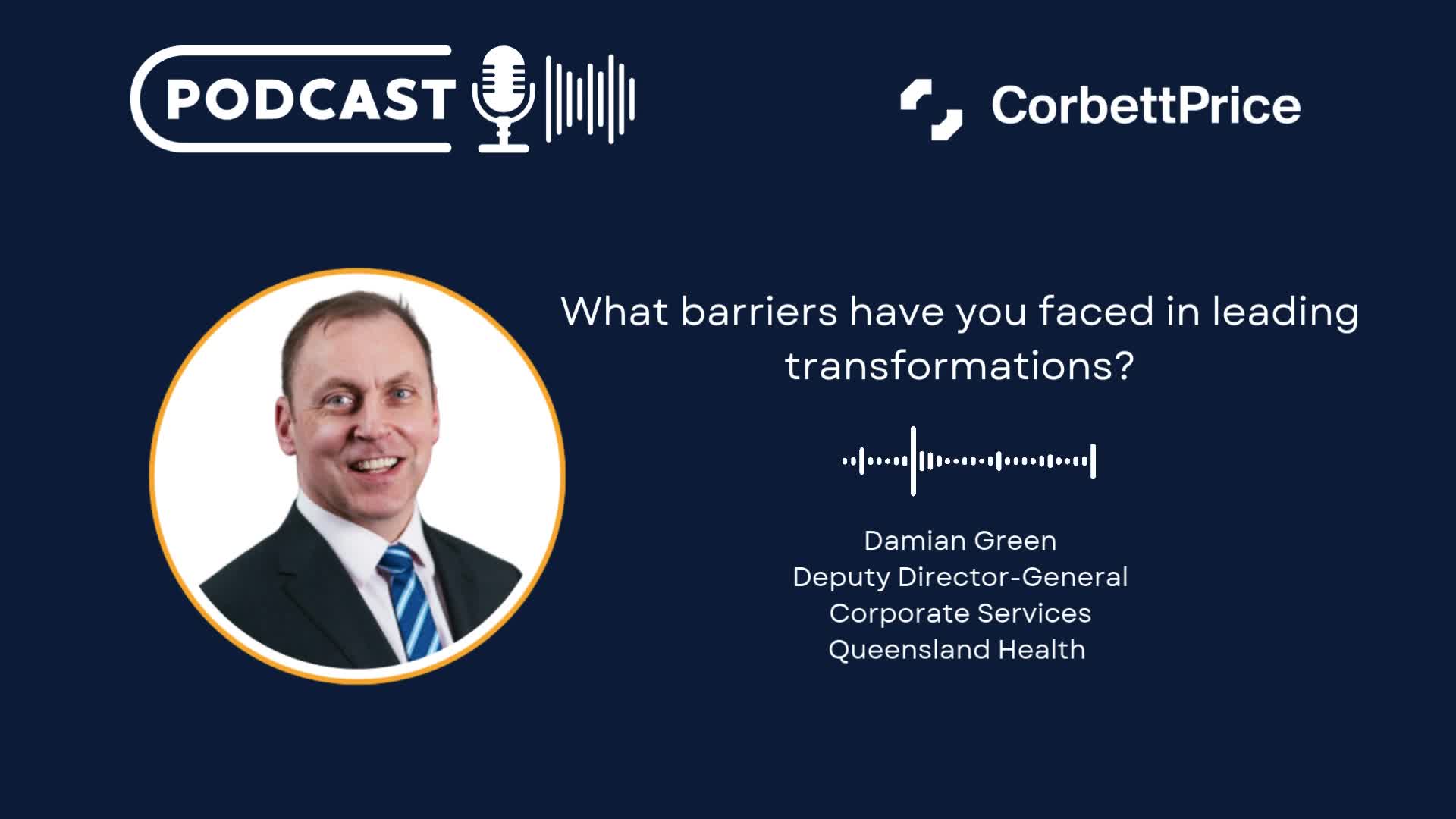 PODCAST

CorbettPrice

What barriers have you faced in leading transformations?

Damian Green
Deputy Director-General
Corporate Services
Queensland Health